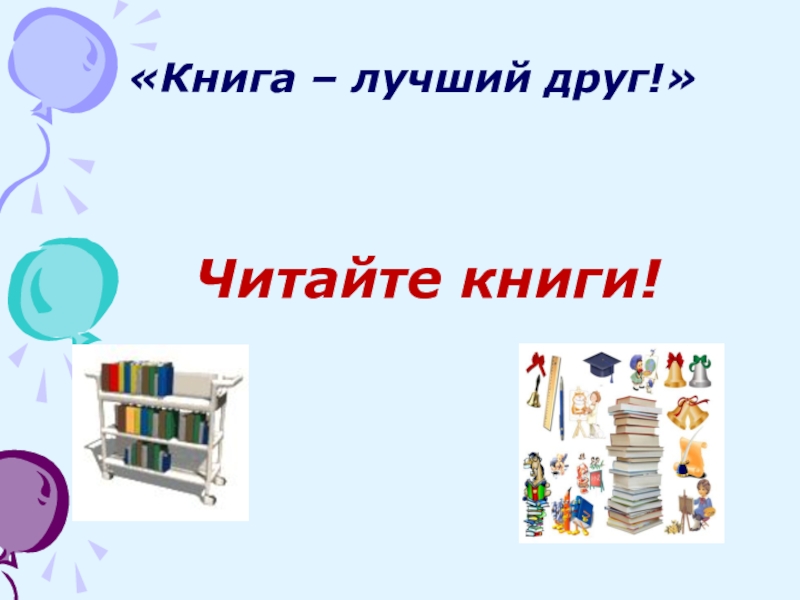 «Книга – лучший друг!»

Читайте книги!